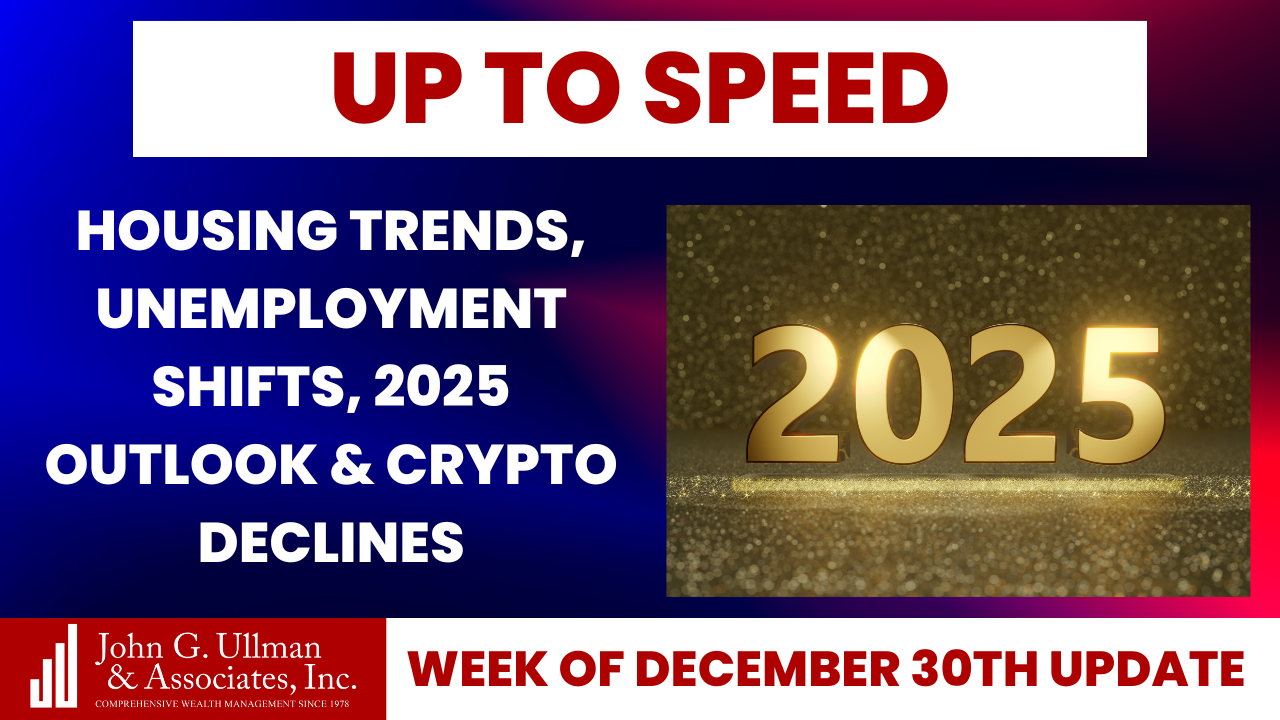 UP TO SPEED

HOUSING TRENDS, UNEMPLOYMENT SHIFTS, 2025 OUTLOOK & CRYPTO DECLINES

2025

John G. Ullman & Associates, Inc.
COMPREHENSIVE WEALTH MANAGEMENT SINCE 1978

WEEK OF DECEMBER 30TH UPDATE